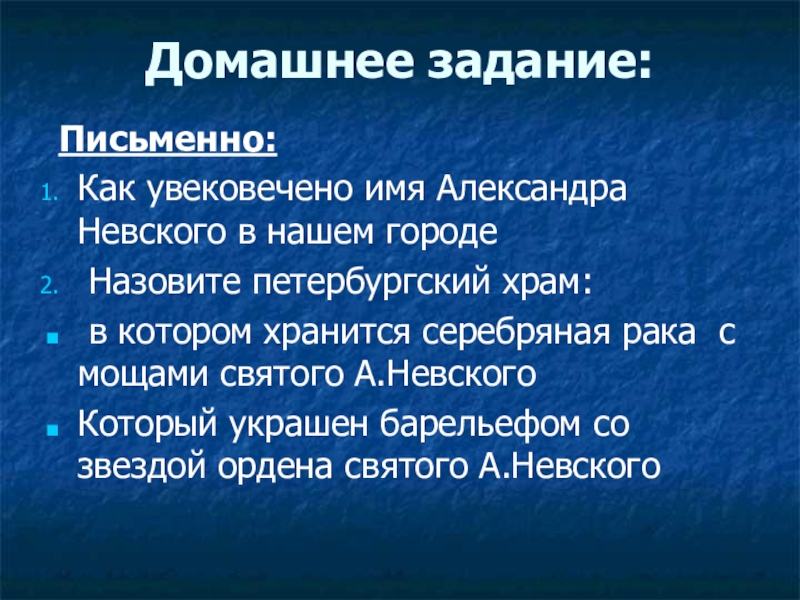 Домашнее задание:

Письменно:

1. Как увековечено имя Александра Невского в нашем городе
2. Назовите петербургский храм:
- в котором хранится серебряная рака с мощами святого А.Невского
- Который украшен барельефом со звездой ордена святого А.Невского